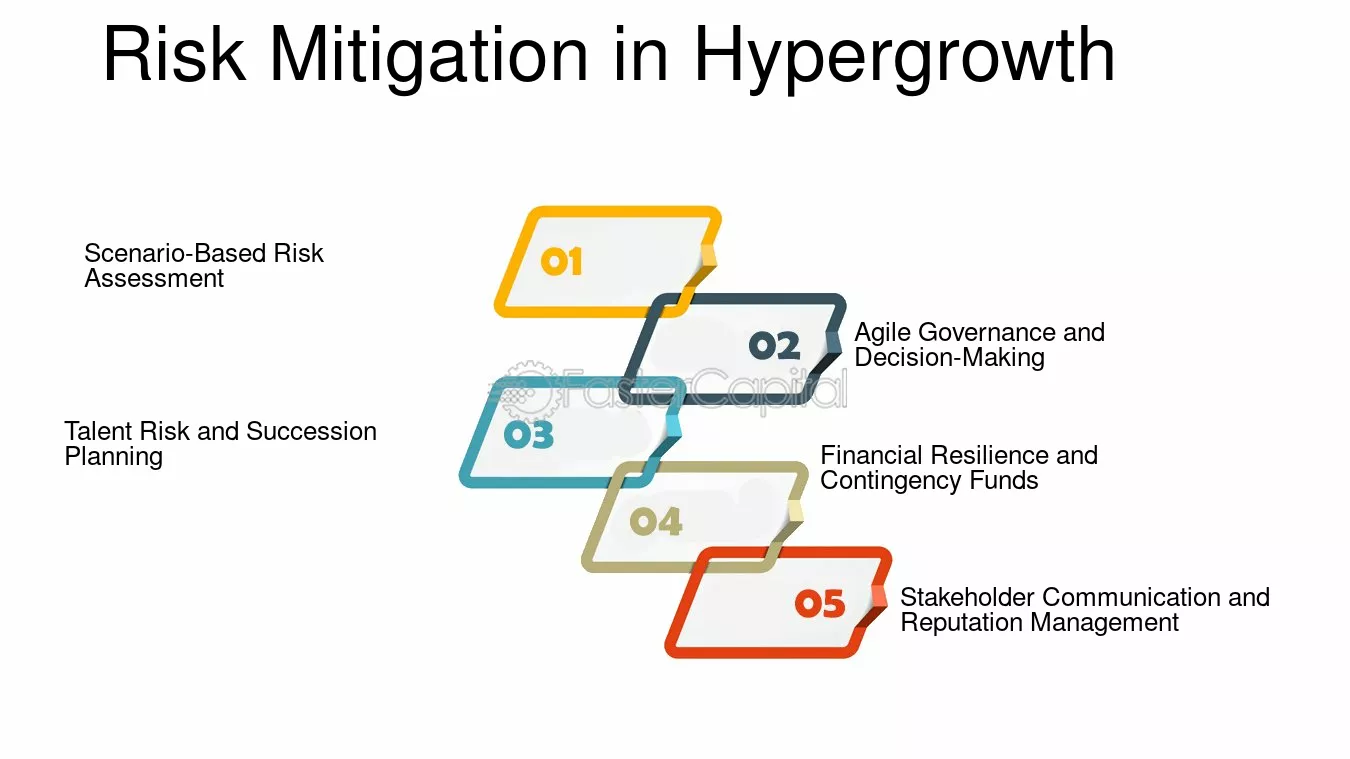 Risk Mitigation in Hypergrowth

Scenario-Based Risk Assessment

01

02

Agile Governance and Decision-Making

Talent Risk and Succession Planning

03

Financial Resilience and Contingency Funds

04

05

Stakeholder Communication and Reputation Management

FasterCapital